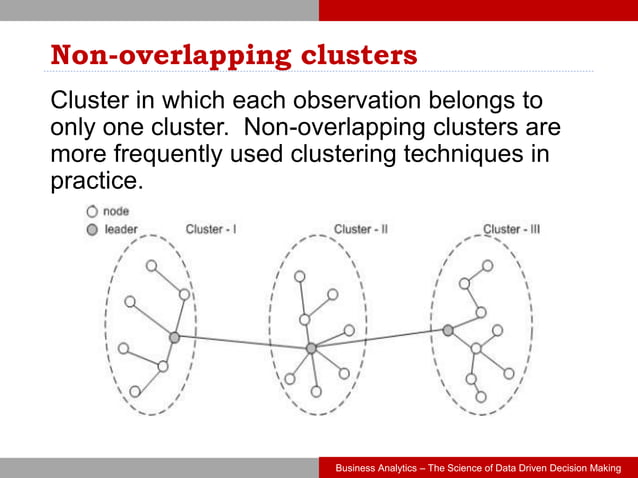 Non-overlapping clusters

Cluster in which each observation belongs to only one cluster. Non-overlapping clusters are more frequently used clustering techniques in practice.

node
leader
Cluster - I
Cluster - II
Cluster - III

Business Analytics – The Science of Data Driven Decision Making